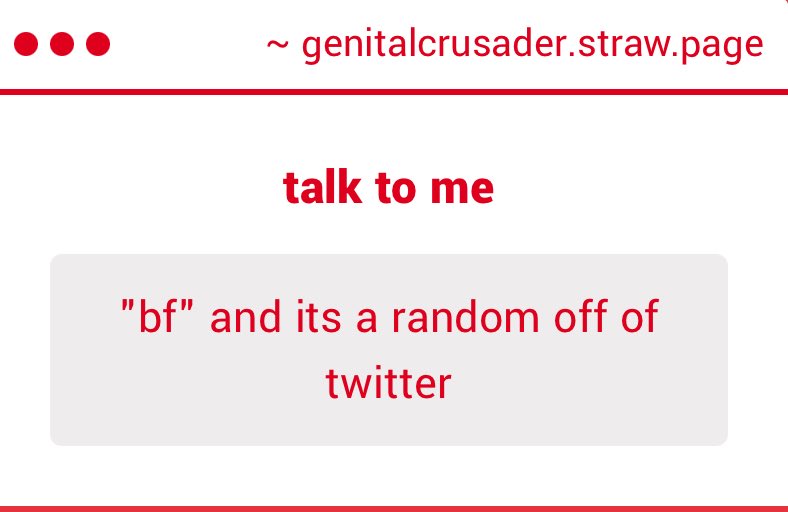 ~ genitalcrusader.straw.page

talk to me

"bf" and its a random off of twitter